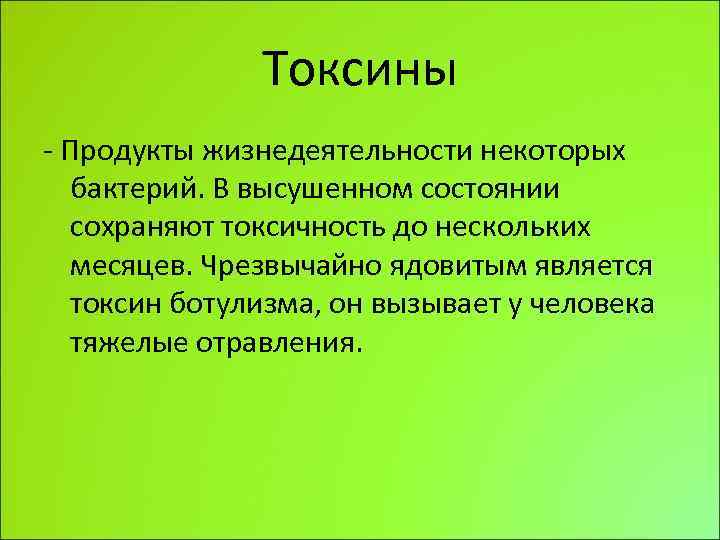 Токсины

- Продукты жизнедеятельности некоторых бактерий. В высушенном состоянии сохраняют токсичность до нескольких месяцев. Чрезвычайно ядовитым является токсин ботулизма, он вызывает у человека тяжелые отравления.